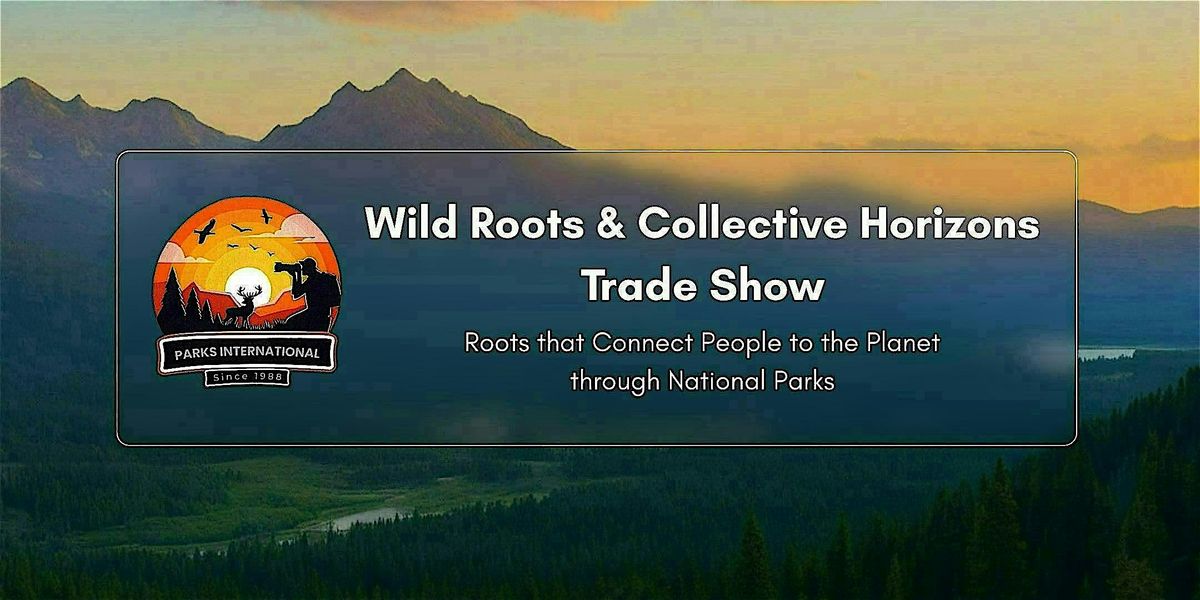 PARKS INTERNATIONAL
Since 1988

Wild Roots & Collective Horizons Trade Show

Roots that Connect People to the Planet through National Parks